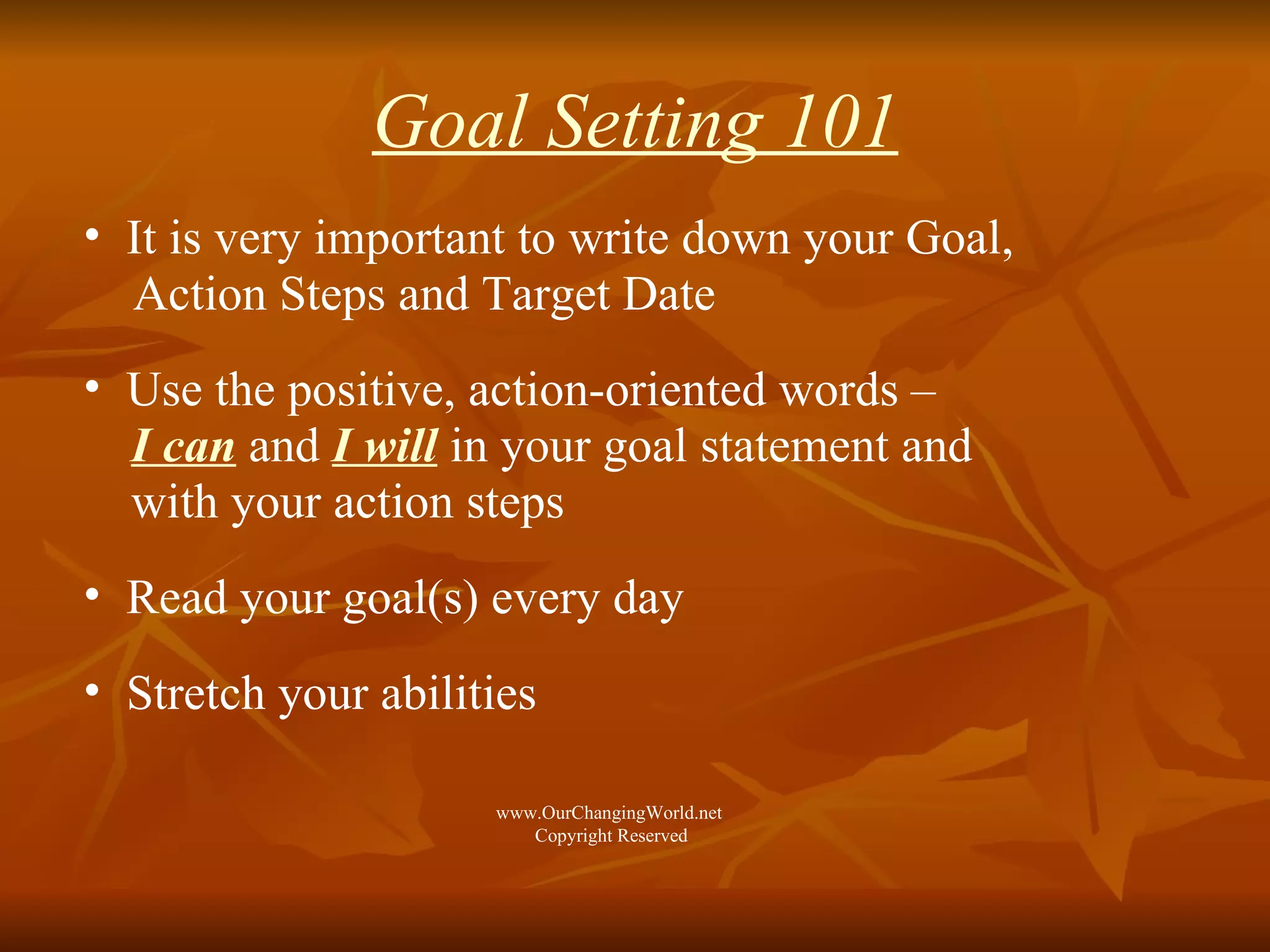 Goal Setting 101

• It is very important to write down your Goal, Action Steps and Target Date

• Use the positive, action-oriented words – I can and I will in your goal statement and with your action steps

• Read your goal(s) every day

• Stretch your abilities

www.OurChangingWorld.net
Copyright Reserved